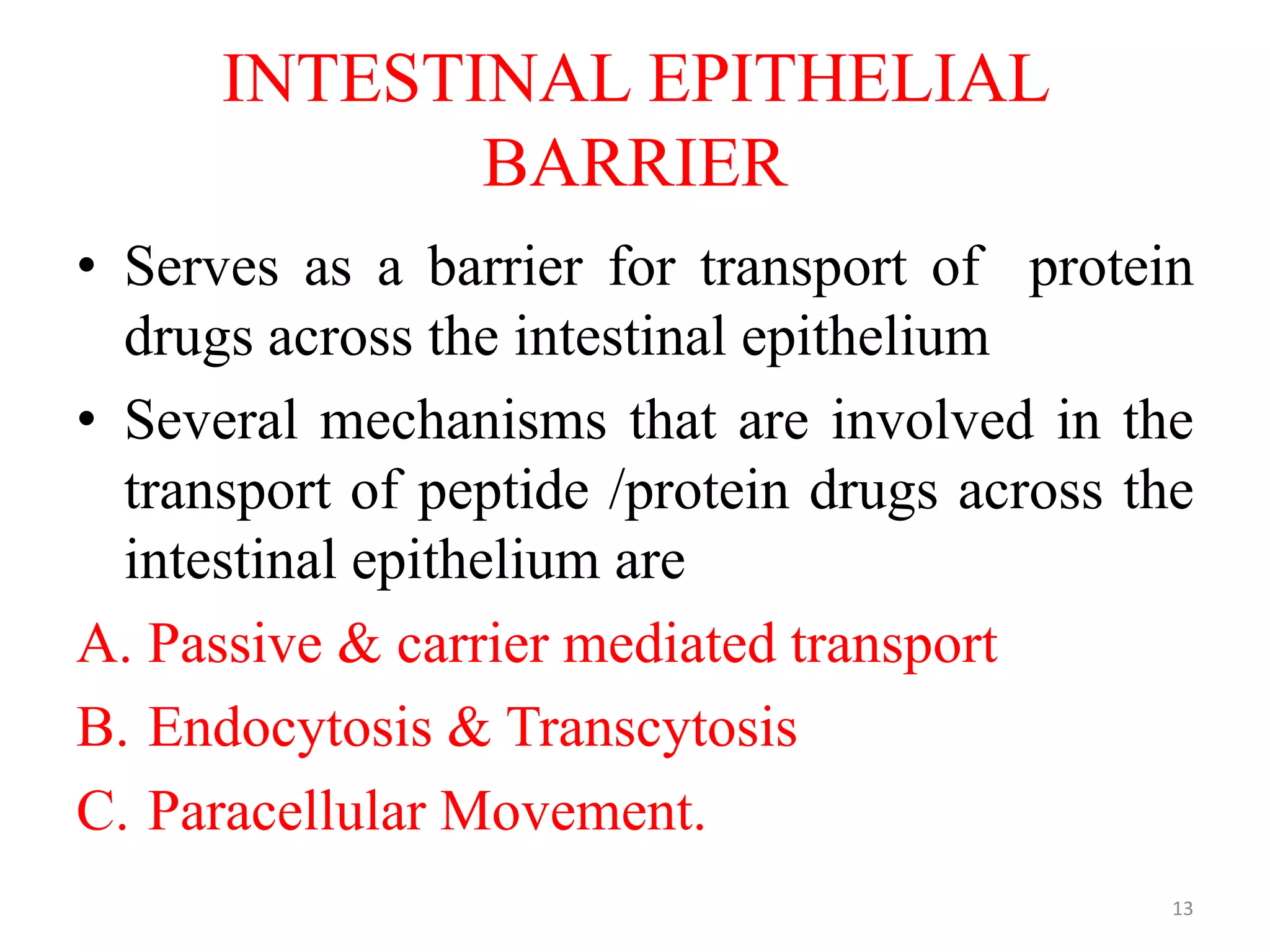 INTESTINAL EPITHELIAL BARRIER

• Serves as a barrier for transport of protein drugs across the intestinal epithelium

• Several mechanisms that are involved in the transport of peptide /protein drugs across the intestinal epithelium are

A. Passive & carrier mediated transport

B. Endocytosis & Transcytosis

C. Paracellular Movement.

13